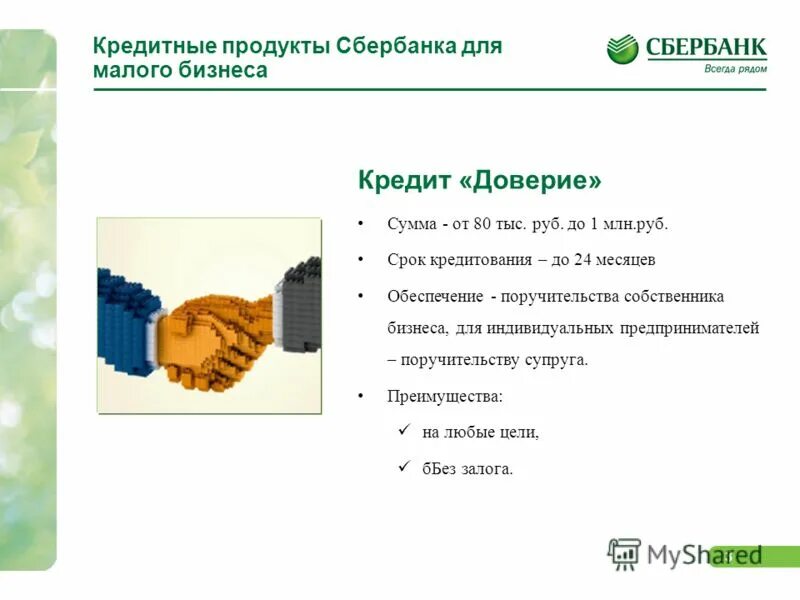 Кредитные продукты Сбербанка для малого бизнеса

СБЕРБАНК
Всегда рядом

Кредит «Доверие»

• Сумма - от 80 тыс. руб. до 1 млн.руб.
• Срок кредитования – до 24 месяцев
• Обеспечение - поручительства собственника бизнеса, для индивидуальных предпринимателей – поручительству супруга.
• Преимущества:
✓ на любые цели,
✓ бБез залога.

MyShared